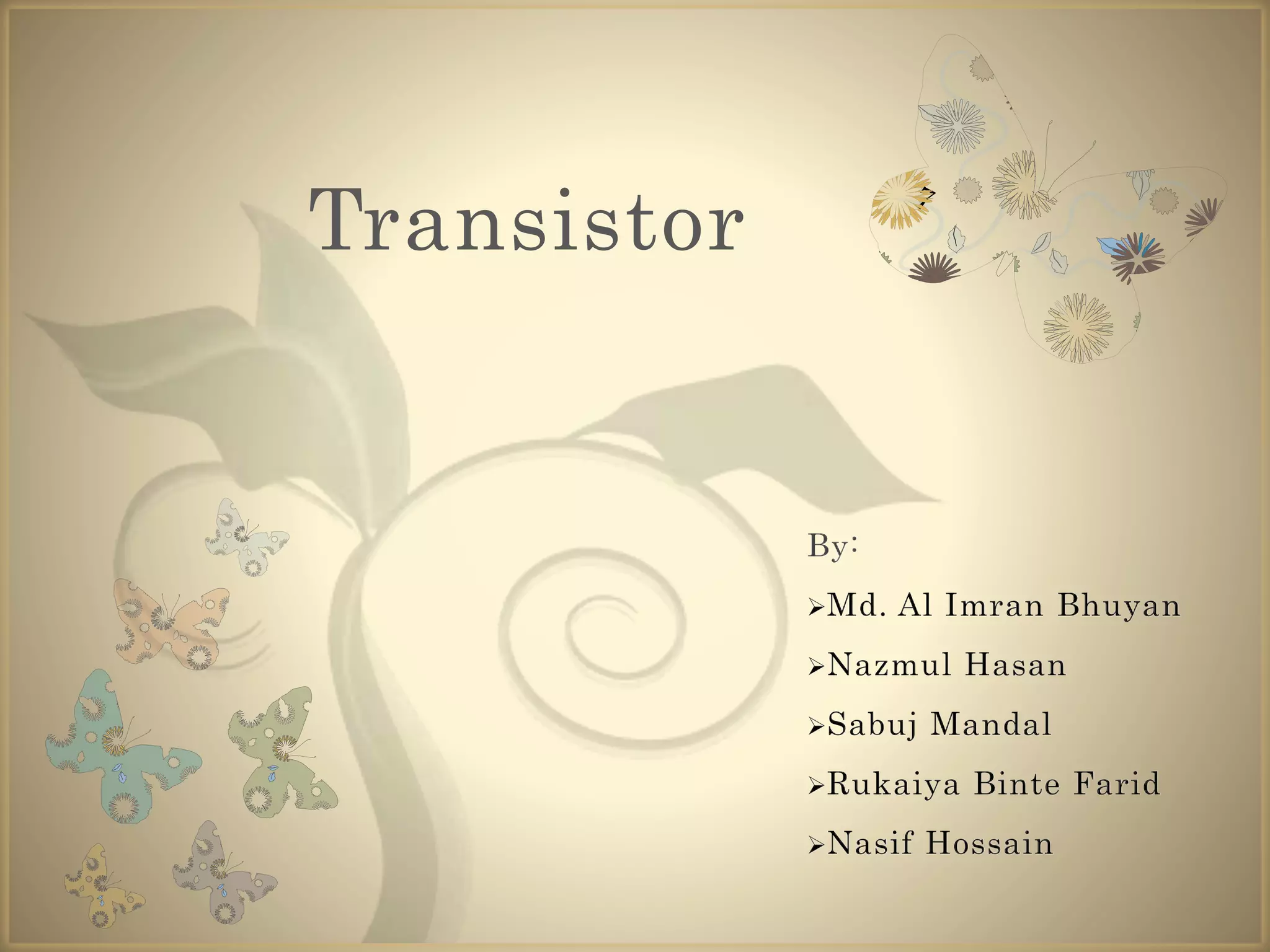 Transistor

By:

➢Md. Al Imran Bhuyan

➢Nazmul Hasan

➢Sabuj Mandal

➢Rukaiya Binte Farid

➢Nasif Hossain